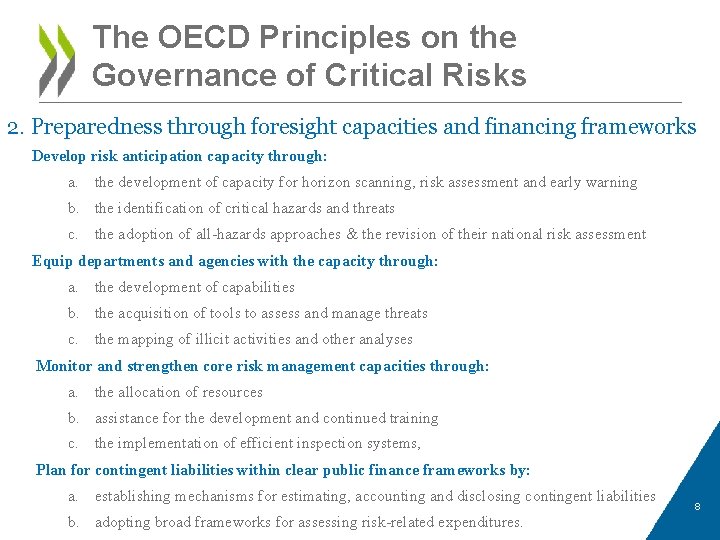 The OECD Principles on the Governance of Critical Risks

2. Preparedness through foresight capacities and financing frameworks

Develop risk anticipation capacity through:

a. the development of capacity for horizon scanning, risk assessment and early warning

b. the identification of critical hazards and threats

c. the adoption of all-hazards approaches & the revision of their national risk assessment

Equip departments and agencies with the capacity through:

a. the development of capabilities

b. the acquisition of tools to assess and manage threats

c. the mapping of illicit activities and other analyses

Monitor and strengthen core risk management capacities through:

a. the allocation of resources

b. assistance for the development and continued training

c. the implementation of efficient inspection systems,

Plan for contingent liabilities within clear public finance frameworks by:

a. establishing mechanisms for estimating, accounting and disclosing contingent liabilities

b. adopting broad frameworks for assessing risk-related expenditures.

8